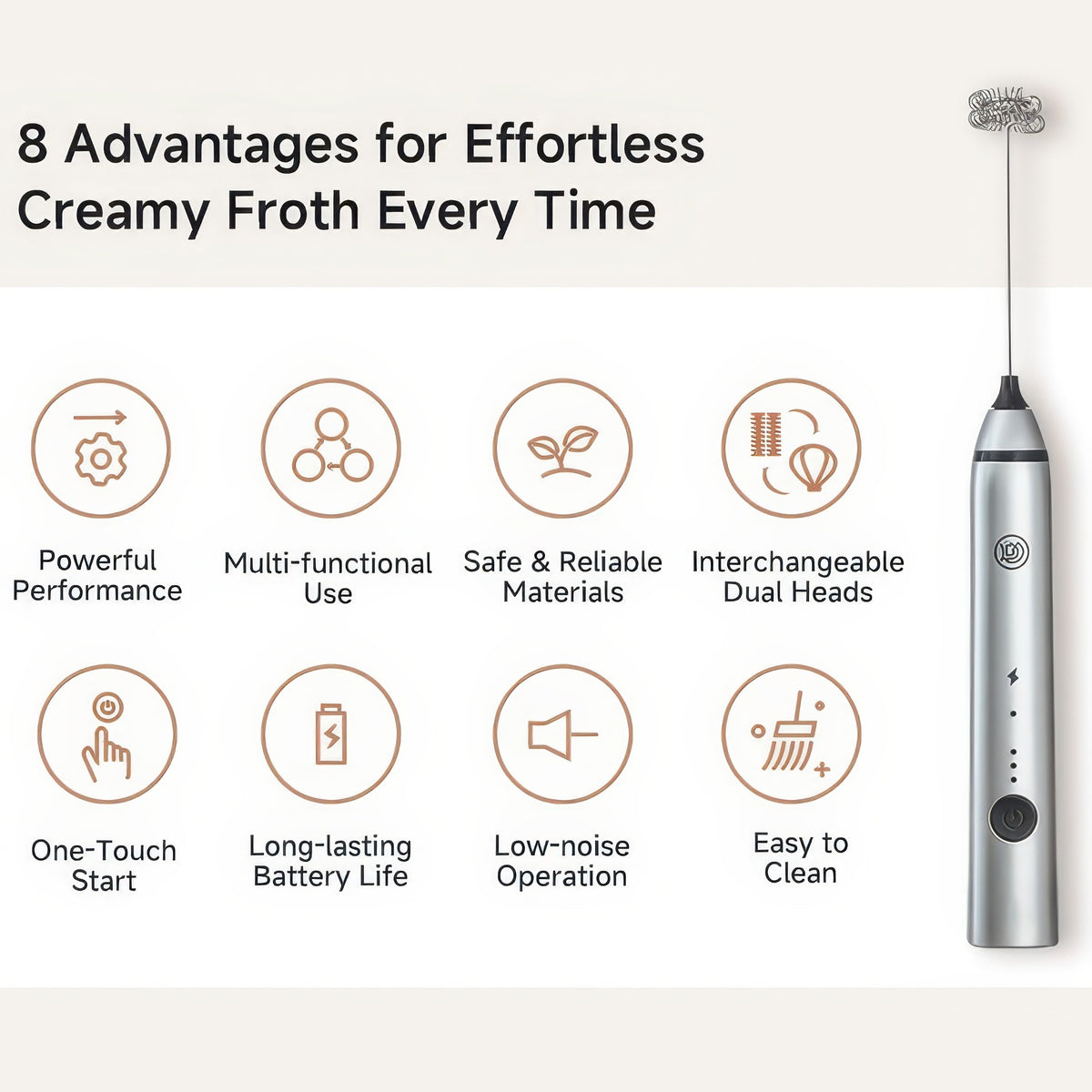 8 Advantages for Effortless Creamy Froth Every Time

Powerful Performance

Multi-functional Use

Safe & Reliable Materials

Interchangeable Dual Heads

One-Touch Start

Long-lasting Battery Life

Low-noise Operation

Easy to Clean